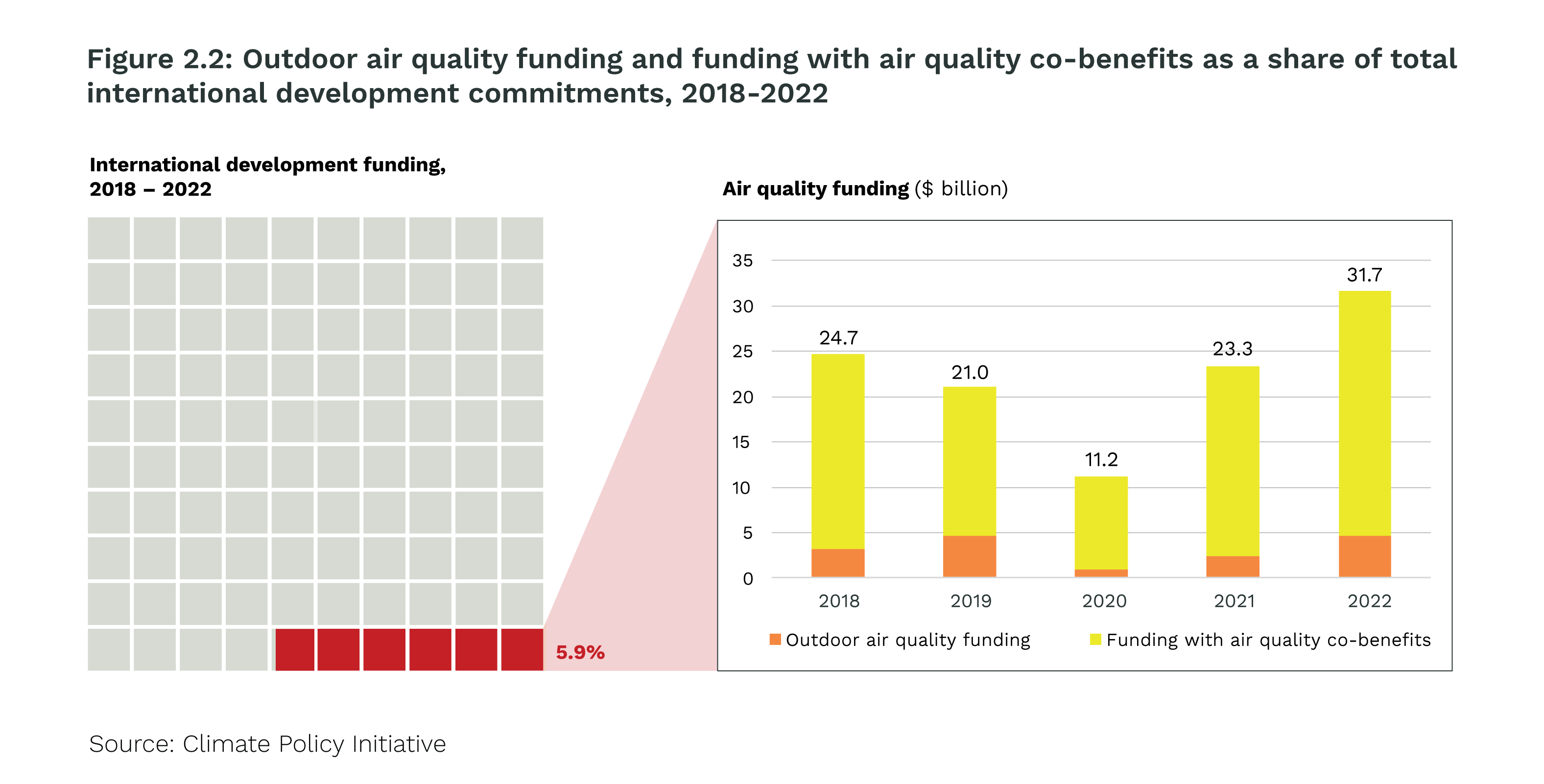 Figure 2.2: Outdoor air quality funding and funding with air quality co-benefits as a share of total international development commitments, 2018-2022

International development funding, 2018 – 2022

5.9%

Air quality funding ($ billion)

35
30
25
20
15
10
5
0

24.7
21.0
11.2
23.3
31.7

2018
2019
2020
2021
2022

Outdoor air quality funding
Funding with air quality co-benefits

Source: Climate Policy Initiative